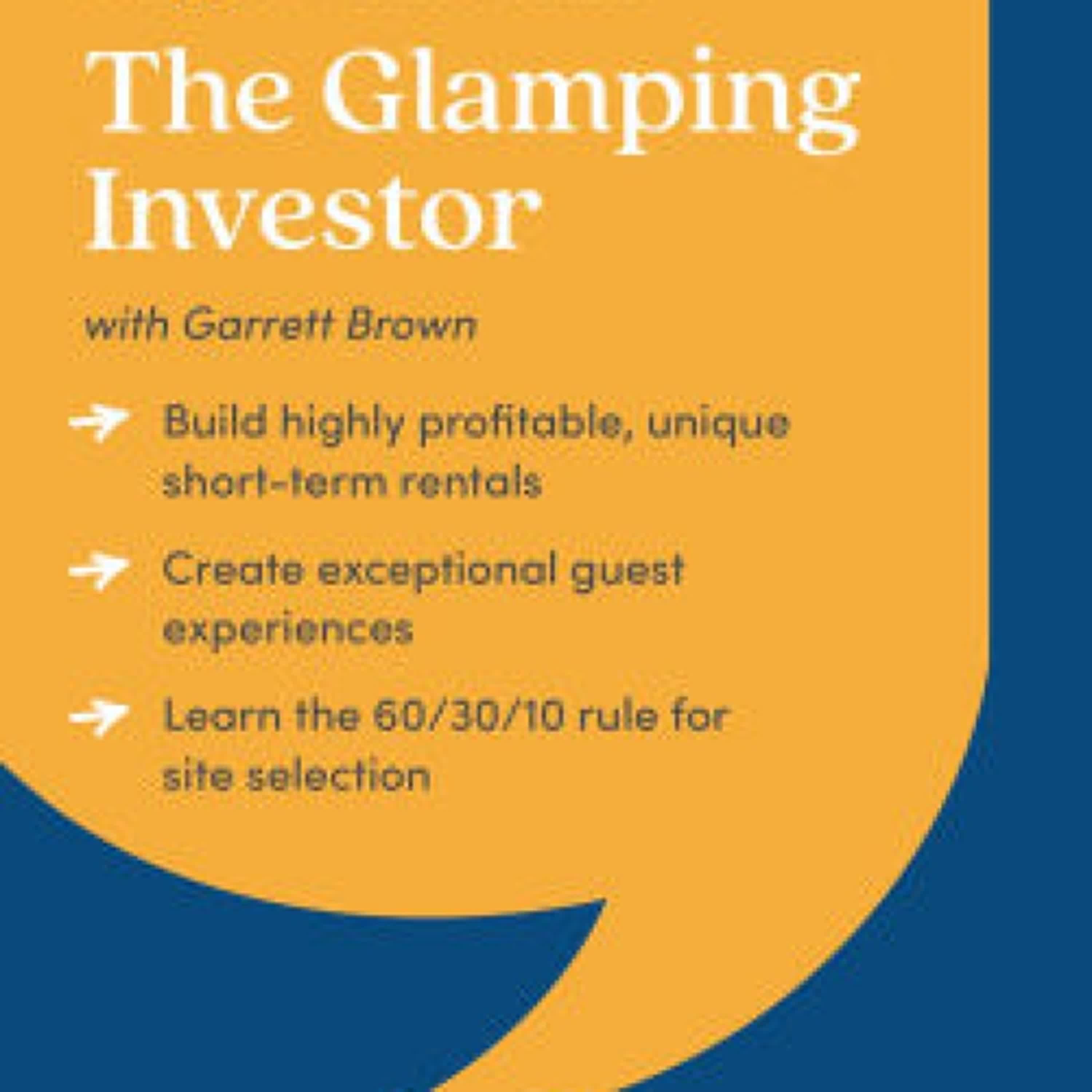 The Glamping Investor

with Garrett Brown

Build highly profitable, unique short-term rentals

Create exceptional guest experiences

Learn the 60/30/10 rule for site selection